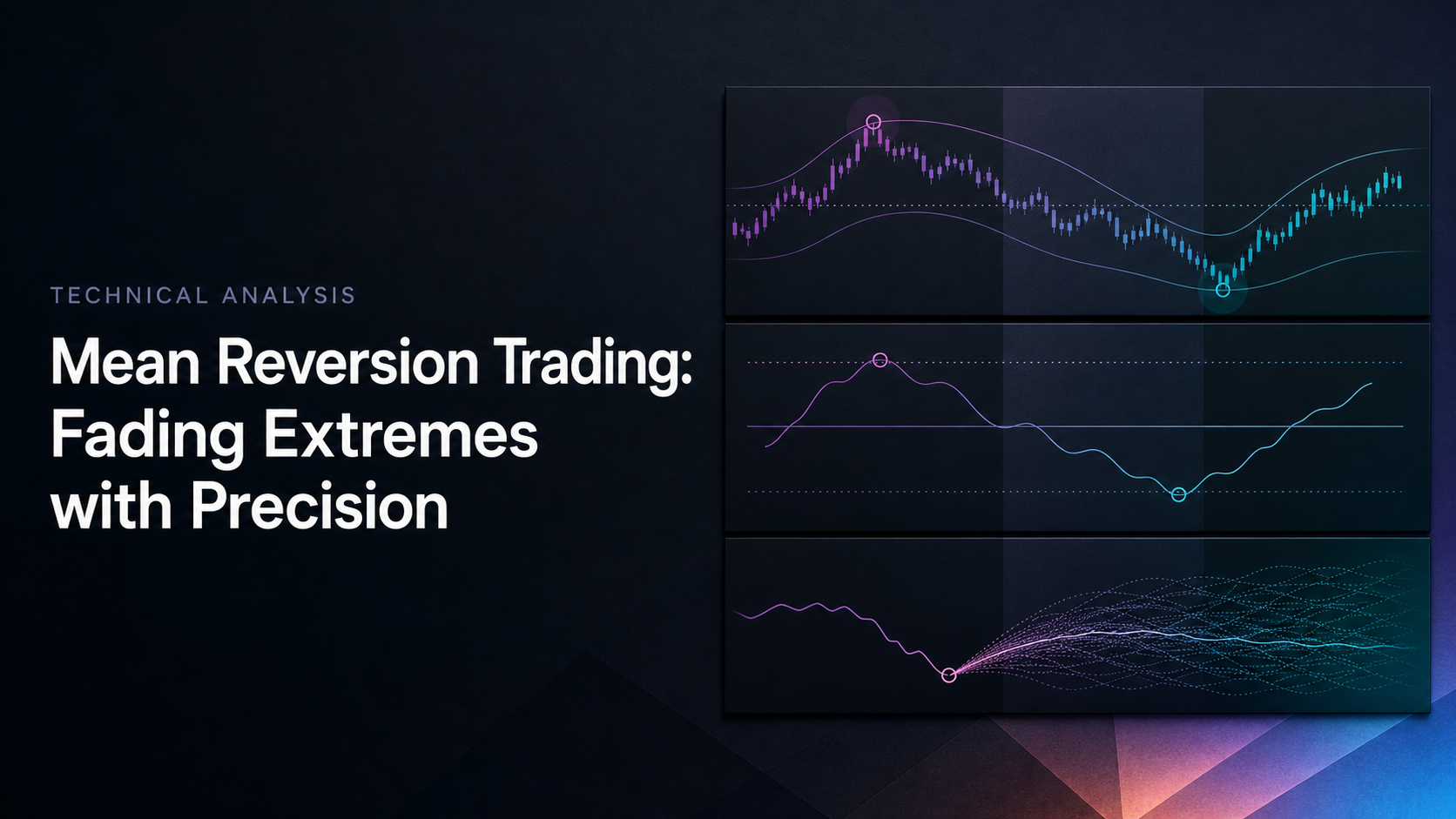 TECHNICAL ANALYSIS

Mean Reversion Trading: Fading Extremes with Precision